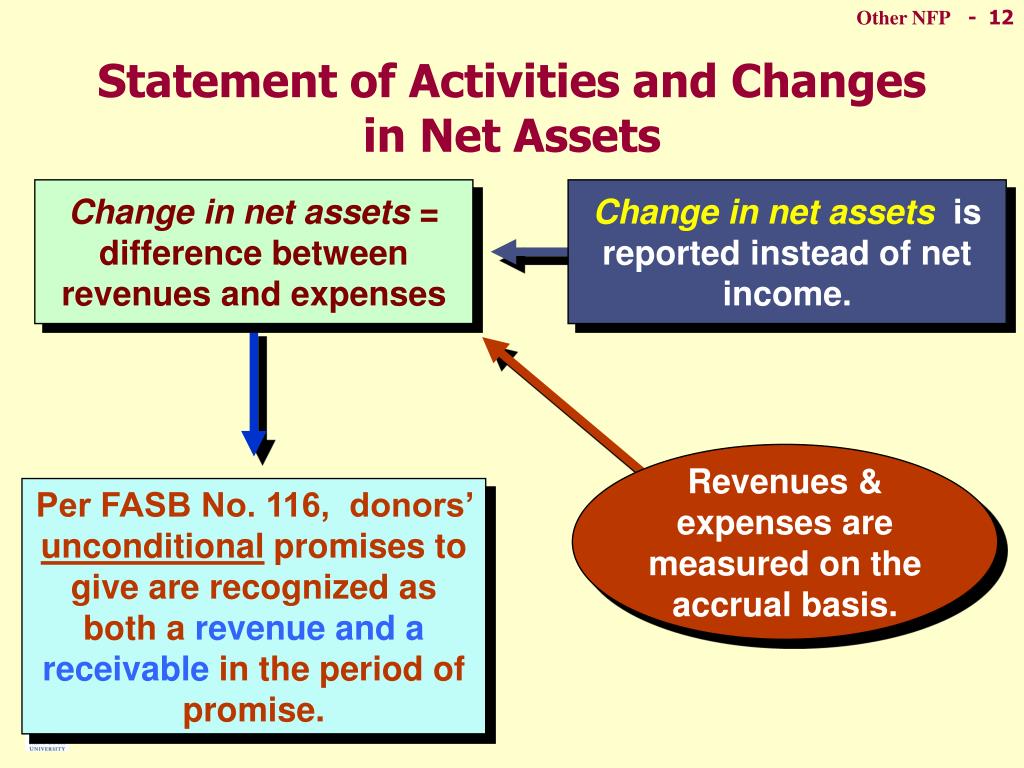 Other NFP - 12

Statement of Activities and Changes in Net Assets

Change in net assets = difference between revenues and expenses

Change in net assets is reported instead of net income.

Per FASB No. 116, donors' unconditional promises to give are recognized as both a revenue and a receivable in the period of promise.

Revenues & expenses are measured on the accrual basis.

UNIVERSITY